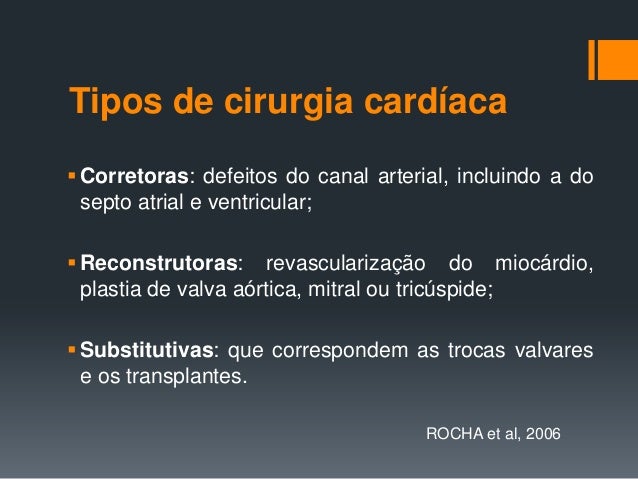 Tipos de cirurgia cardíaca

▪ Corretoras: defeitos do canal arterial, incluindo a do septo atrial e ventricular;

▪ Reconstrutoras: revascularização do miocárdio, plastia de valva aórtica, mitral ou tricúspide;

▪ Substitutivas: que correspondem as trocas valvares e os transplantes.

ROCHA et al, 2006